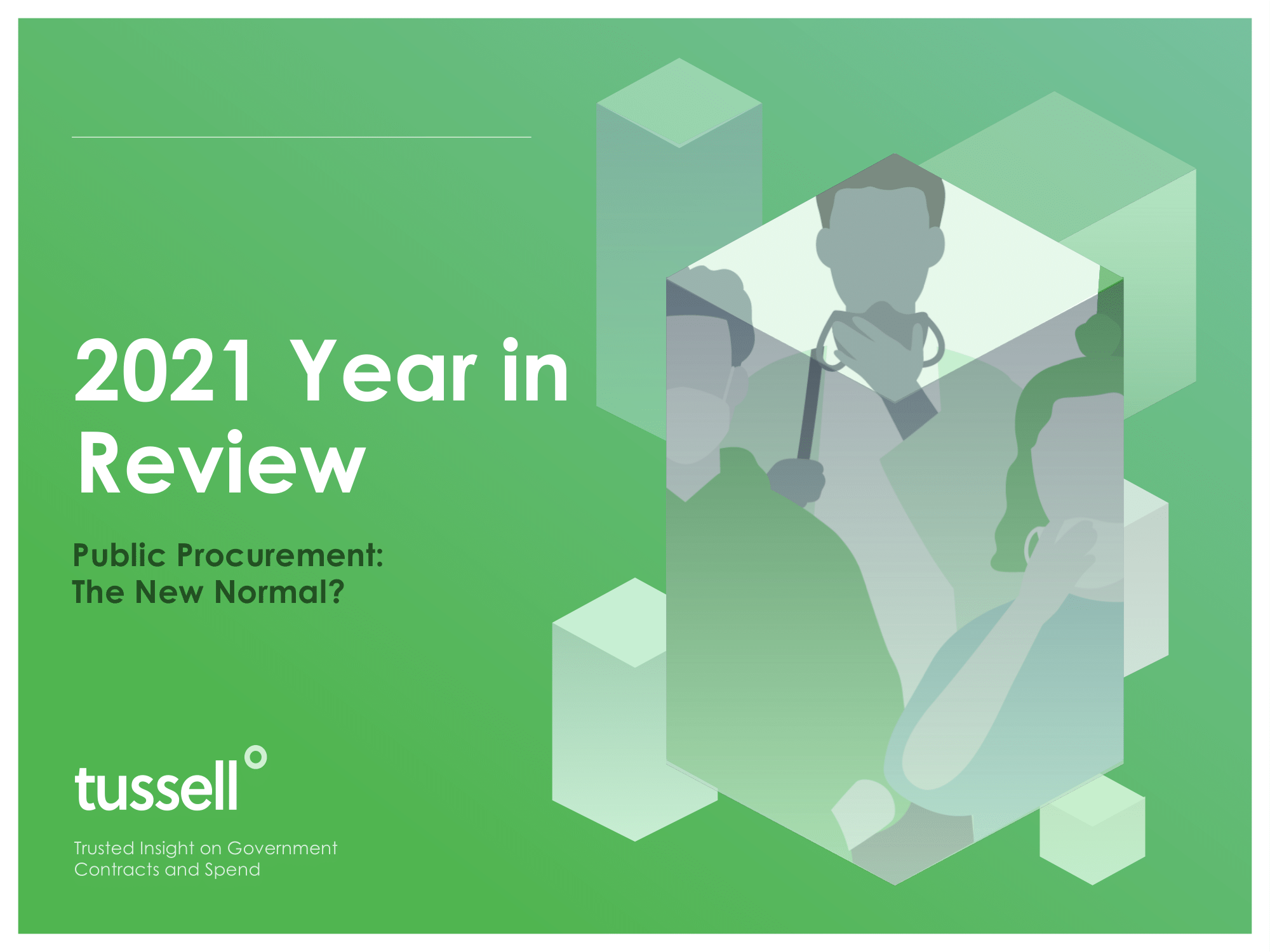 2021 Year in Review

Public Procurement: The New Normal?

tussell

Trusted Insight on Government Contracts and Spend